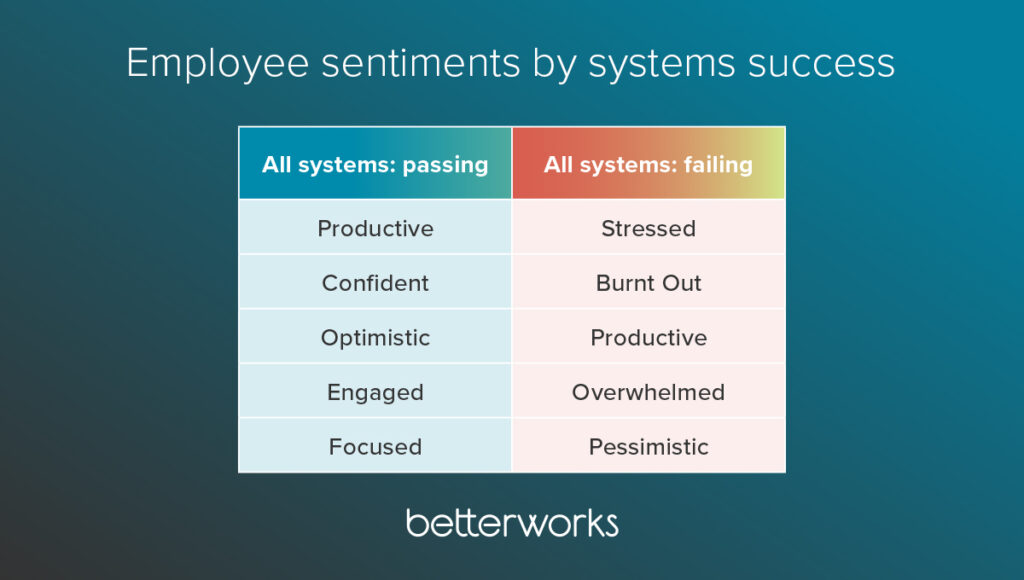 Employee sentiments by systems success

| All systems: passing | All systems: failing |
|---|---|
| Productive | Stressed |
| Confident | Burnt Out |
| Optimistic | Productive |
| Engaged | Overwhelmed |
| Focused | Pessimistic |

betterworks